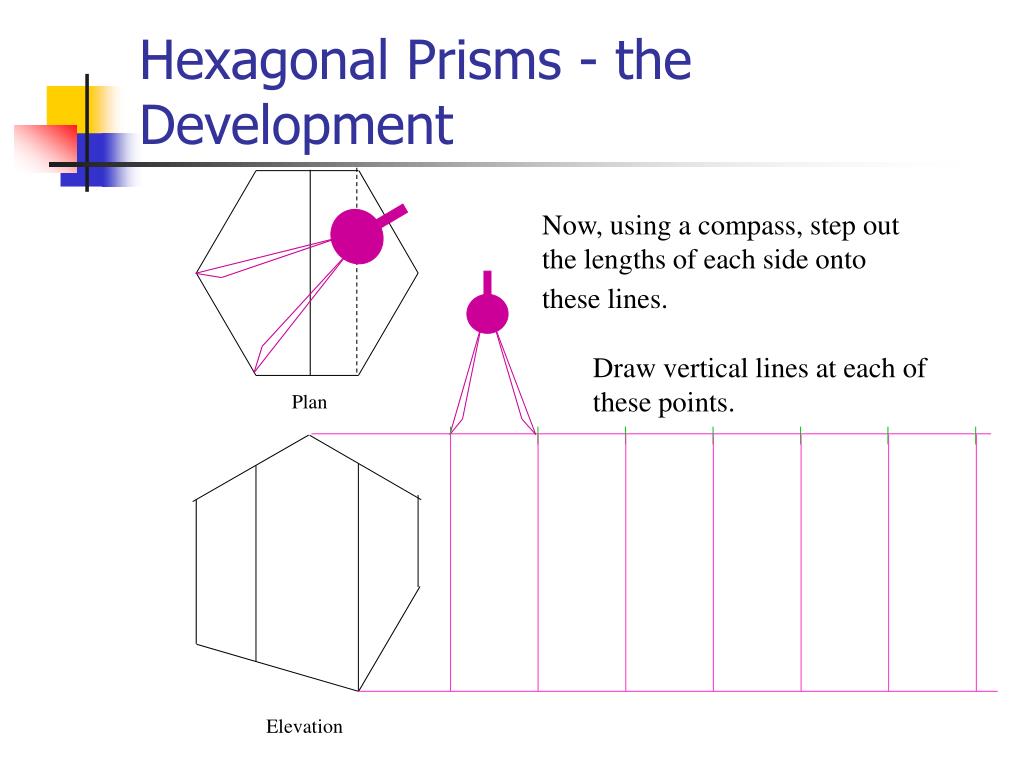 Hexagonal Prisms - the Development

Now, using a compass, step out the lengths of each side onto these lines.

Draw vertical lines at each of these points.

Plan

Elevation